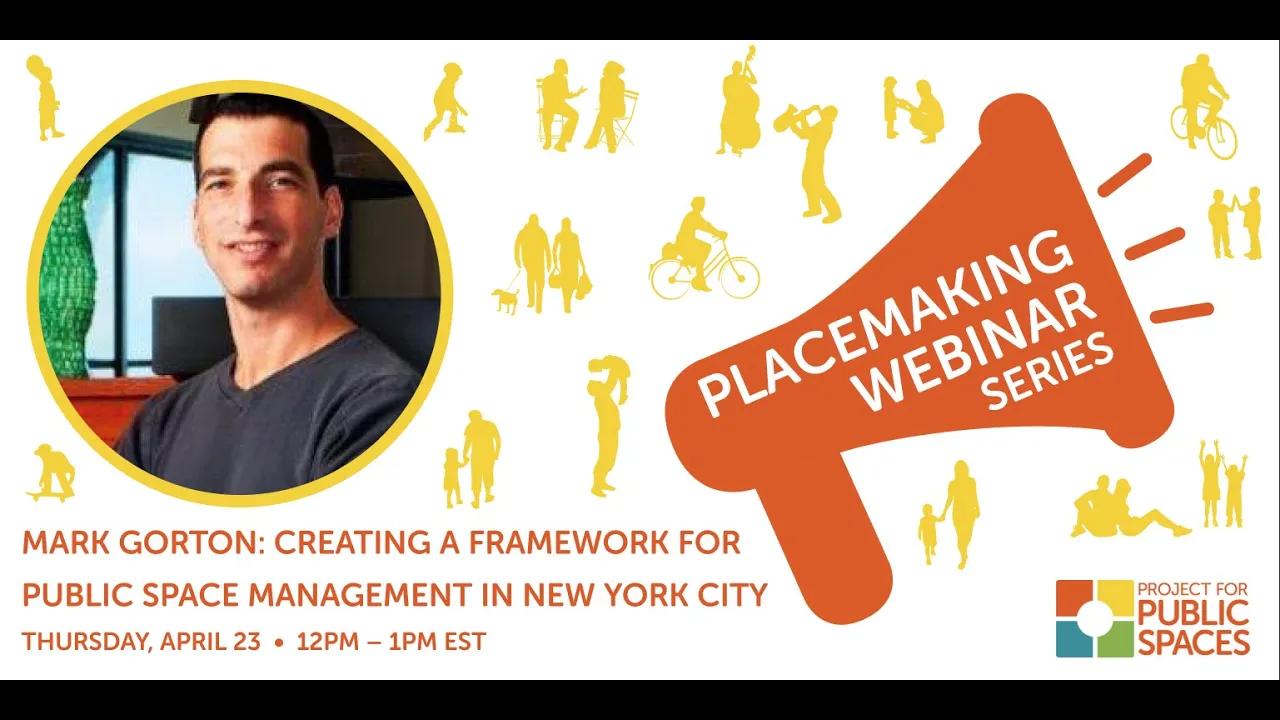 PLACEMAKING WEBINAR SERIES

MARK GORTON: CREATING A FRAMEWORK FOR PUBLIC SPACE MANAGEMENT IN NEW YORK CITY

THURSDAY, APRIL 23 • 12PM – 1PM EST

PROJECT FOR PUBLIC SPACES